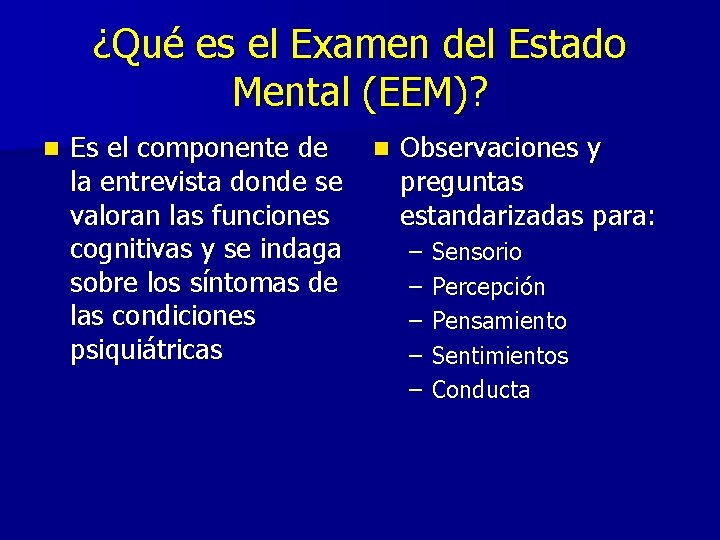 ¿Qué es el Examen del Estado Mental (EEM)?

- Es el componente de la entrevista donde se valoran las funciones cognitivas y se indaga sobre los síntomas de las condiciones psiquiátricas

- Observaciones y preguntas estandarizadas para:
  – Sensorio
  – Percepción
  – Pensamiento
  – Sentimientos
  – Conducta